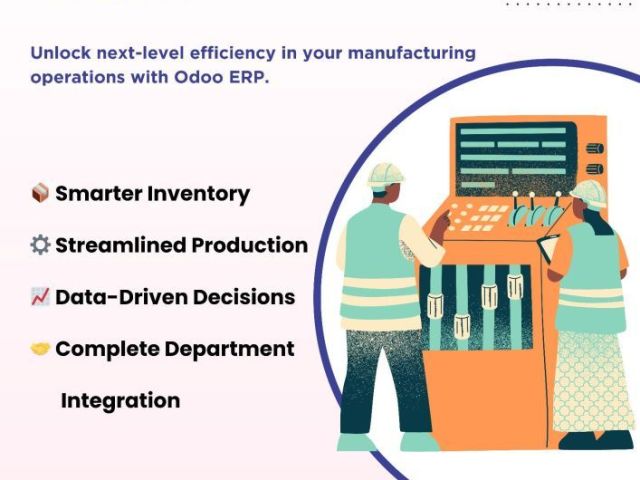 Unlock next-level efficiency in your manufacturing operations with Odoo ERP.

📦 Smarter Inventory

⚙️ Streamlined Production

📈 Data-Driven Decisions

🤝 Complete Department Integration